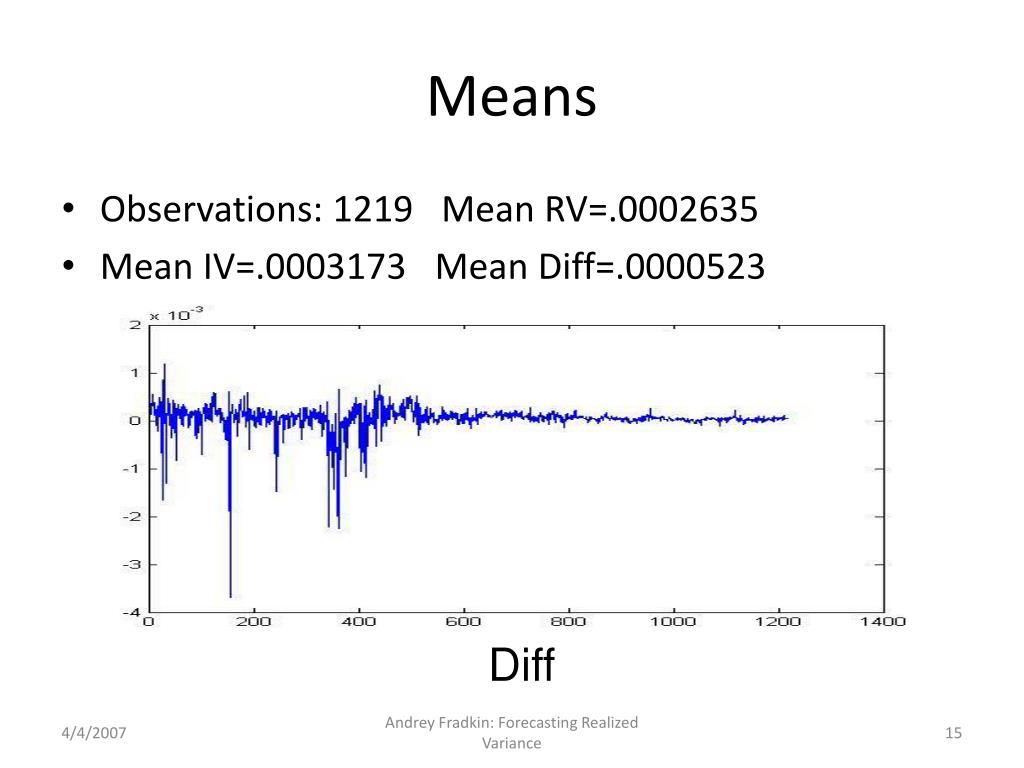 Means

• Observations: 1219 Mean RV=.0002635
• Mean IV=.0003173 Mean Diff=.0000523

$\times 10^{-3}$
2
1
0
-1
-2
-3
-4
0 200 400 600 800 1000 1200 1400

Diff

4/4/2007

Andrey Fradkin: Forecasting Realized Variance

15